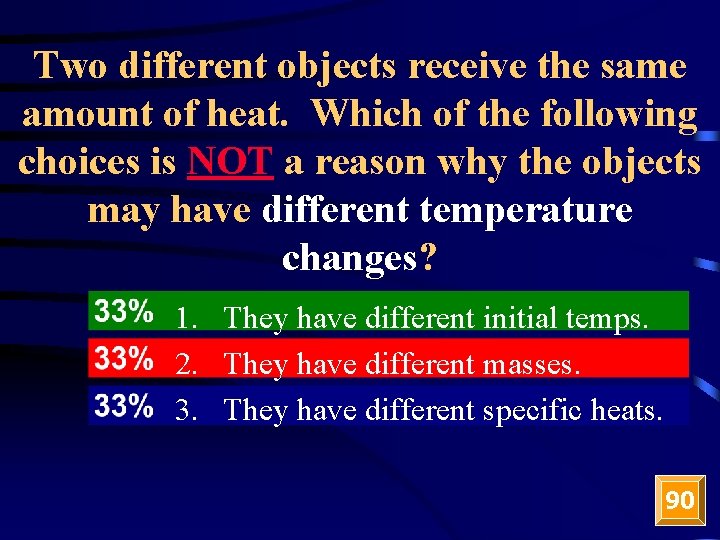 Two different objects receive the same amount of heat. Which of the following choices is NOT a reason why the objects may have different temperature changes?

33% 1. They have different initial temps.

33% 2. They have different masses.

33% 3. They have different specific heats.

90